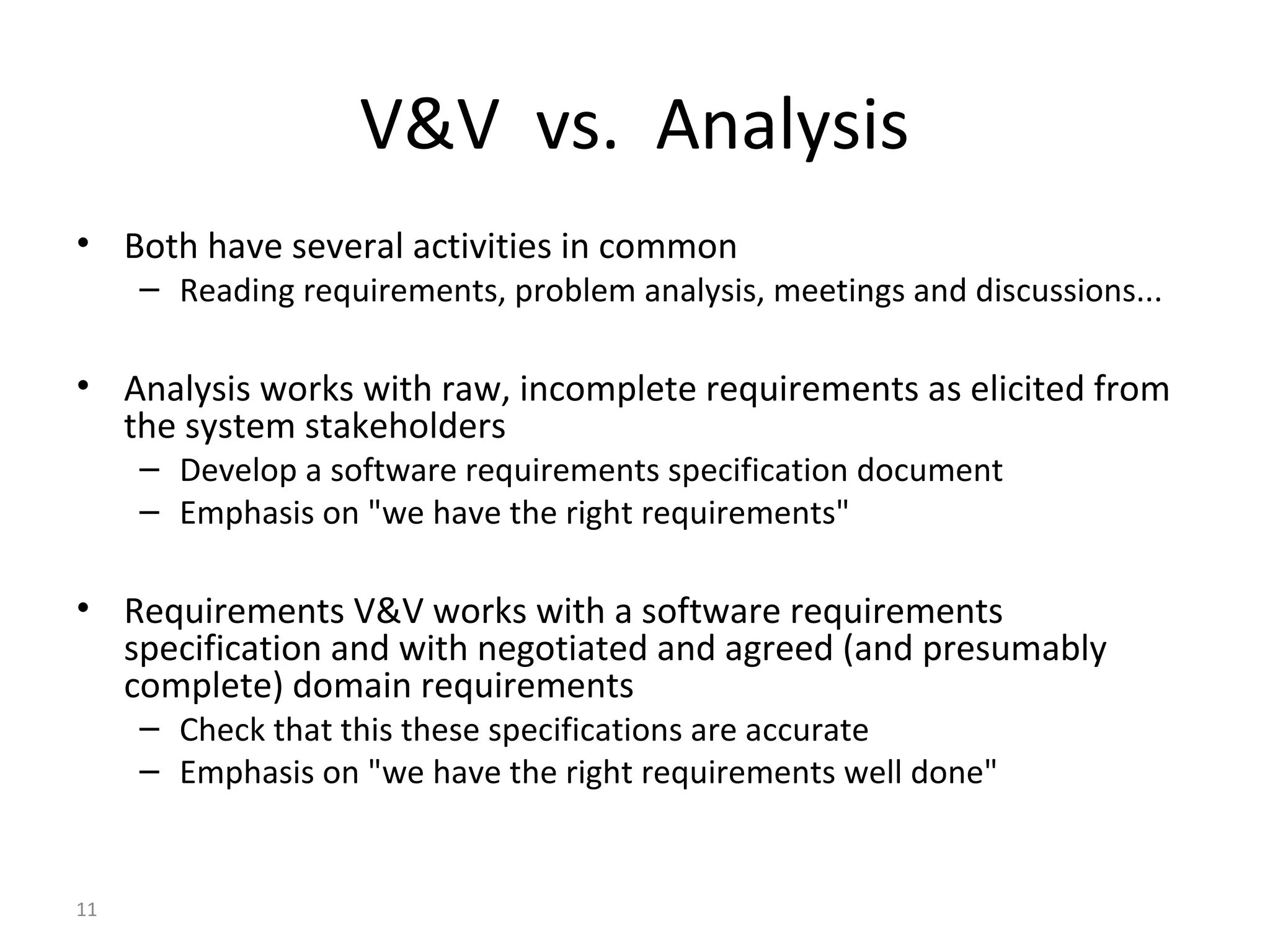 V&V vs. Analysis

• Both have several activities in common
– Reading requirements, problem analysis, meetings and discussions...

• Analysis works with raw, incomplete requirements as elicited from the system stakeholders
– Develop a software requirements specification document
– Emphasis on "we have the right requirements"

• Requirements V&V works with a software requirements specification and with negotiated and agreed (and presumably complete) domain requirements
– Check that this these specifications are accurate
– Emphasis on "we have the right requirements well done"

11